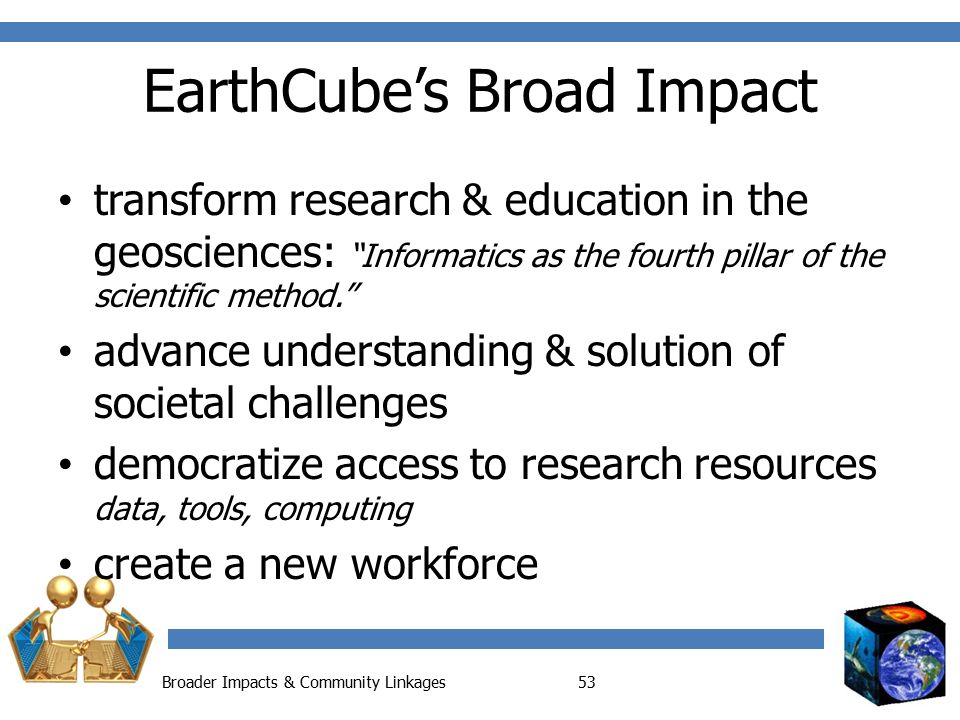 EarthCube's Broad Impact

• transform research & education in the geosciences: "Informatics as the fourth pillar of the scientific method."

• advance understanding & solution of societal challenges

• democratize access to research resources
data, tools, computing

• create a new workforce

Broader Impacts & Community Linkages

53